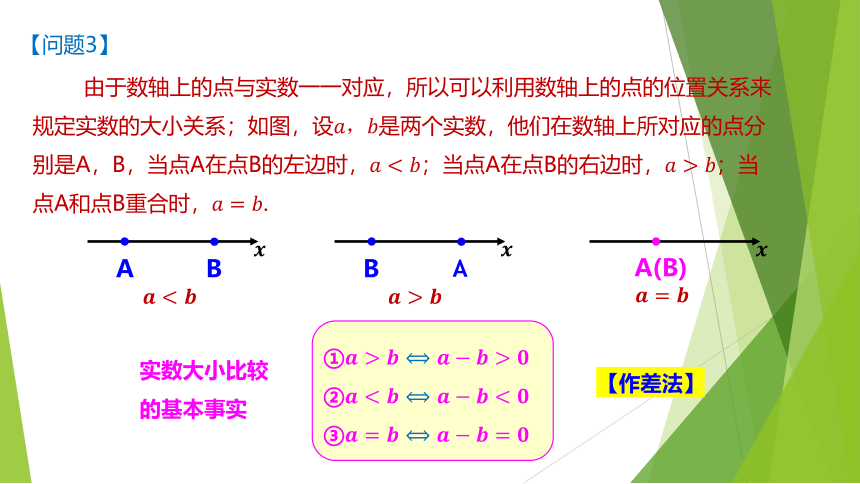 【问题3】

由于数轴上的点与实数一一对应，所以可以利用数轴上的点的位置关系来规定实数的大小关系；如图，设$a$，$b$是两个实数，他们在数轴上所对应的点分别是A，B，当点A在点B的左边时，$a<b$；当点A在点B的右边时，$a>b$；当点A和点B重合时，$a=b$.

A B $x$
$a<b$

B A $x$
$a>b$

A(B) $x$
$a=b$

实数大小比较的基本事实

①$a>b \Leftrightarrow a-b>0$
②$a<b \Leftrightarrow a-b<0$
③$a=b \Leftrightarrow a-b=0$

【作差法】